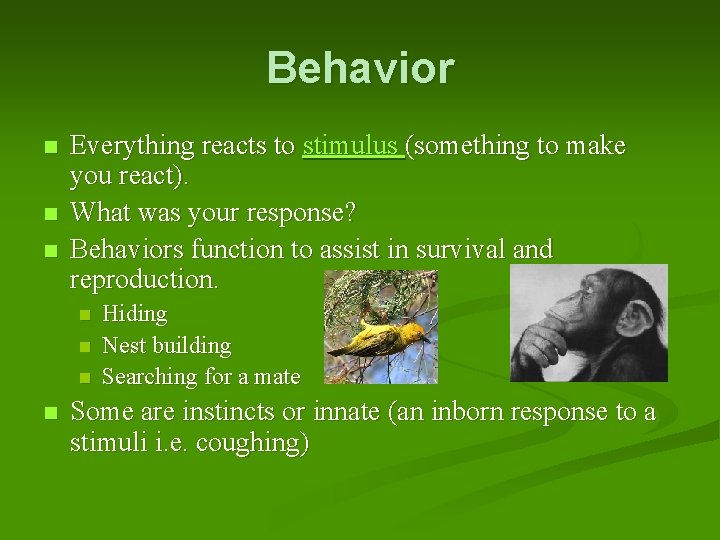 Behavior

• Everything reacts to stimulus (something to make you react).
• What was your response?
• Behaviors function to assist in survival and reproduction.
• Hiding
• Nest building
• Searching for a mate
• Some are instincts or innate (an inborn response to a stimuli i.e. coughing)